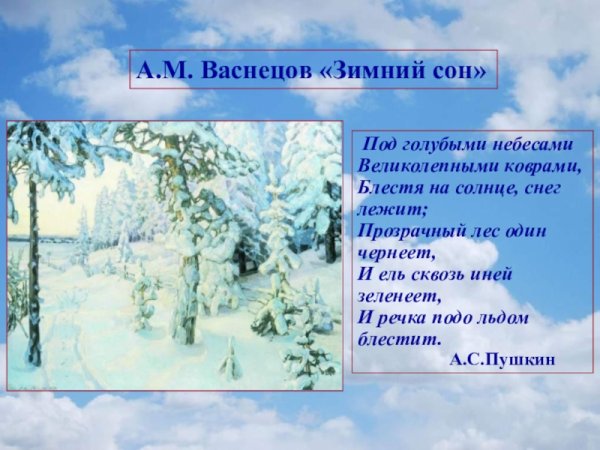 А.М. Васнецов «Зимний сон»

Под голубыми небесами
Великолепными коврами,
Блестя на солнце, снег лежит;
Прозрачный лес один чернеет,
И ель сквозь иней зеленеет,
И речка подо льдом блестит.
А.С.Пушкин